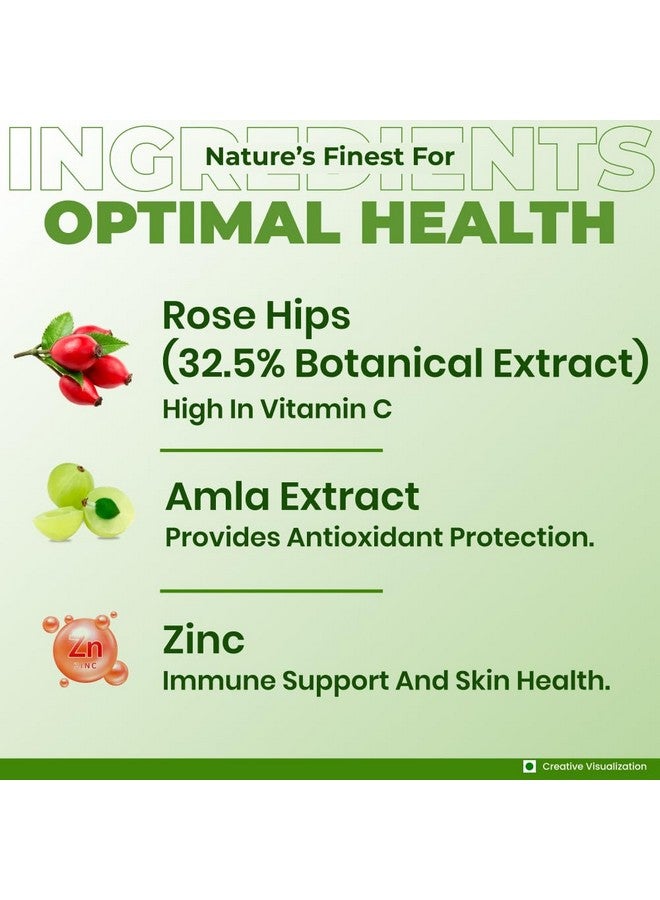 INGREDIENTS

Nature's Finest For

OPTIMAL HEALTH

Rose Hips (32.5% Botanical Extract)

High In Vitamin C

Amla Extract

Provides Antioxidant Protection.

Zn ZINC

Zinc

Immune Support And Skin Health.

Creative Visualization